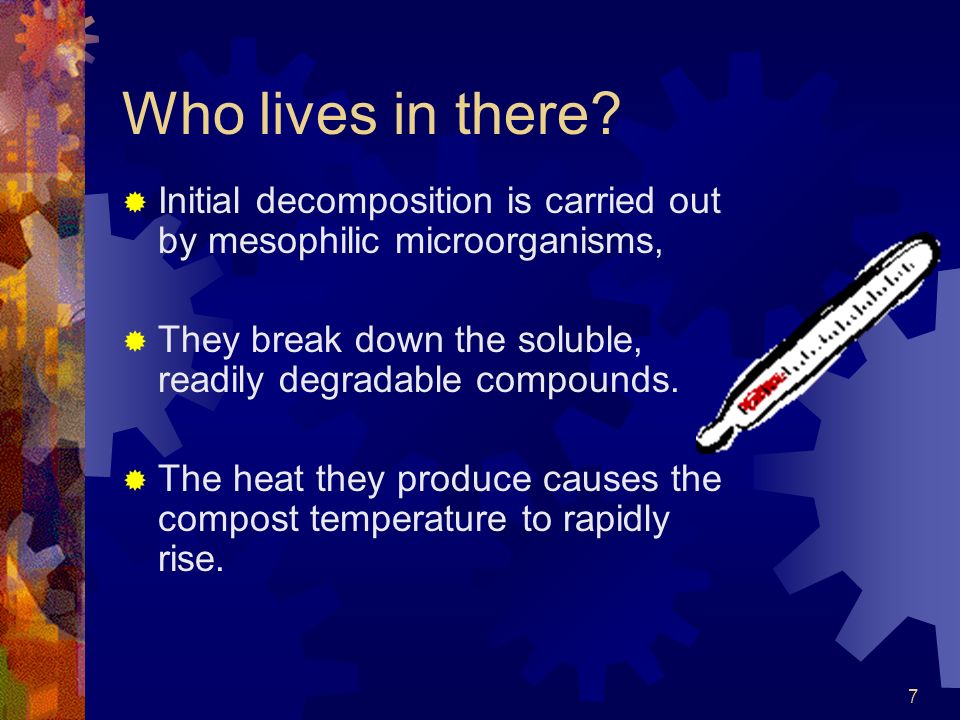 Who lives in there?

Initial decomposition is carried out by mesophilic microorganisms,

They break down the soluble, readily degradable compounds.

The heat they produce causes the compost temperature to rapidly rise.

7